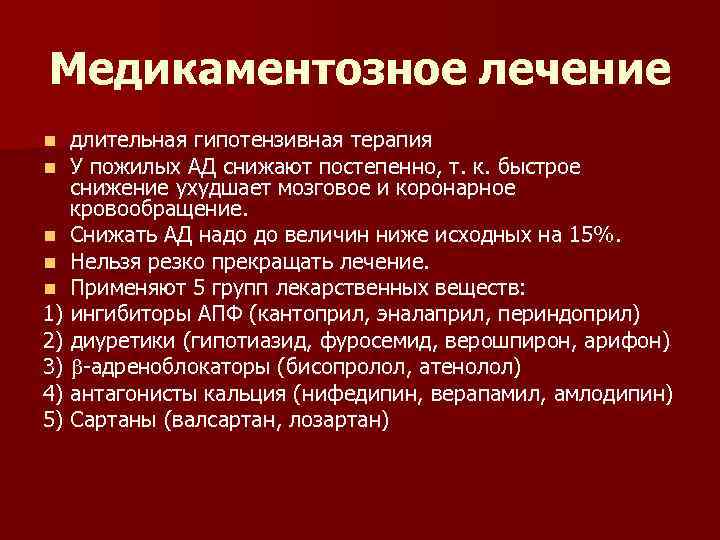 Медикаментозное лечение

- длительная гипотензивная терапия
- У пожилых АД снижают постепенно, т. к. быстрое снижение ухудшает мозговое и коронарное кровообращение.
- Снижать АД надо до величин ниже исходных на 15%.
- Нельзя резко прекращать лечение.
- Применяют 5 групп лекарственных веществ:

1) ингибиторы АПФ (кантоприл, эналаприл, периндоприл)
2) диуретики (гипотиазид, фуросемид, верошпирон, арифон)
3) $\beta$-адреноблокаторы (бисопролол, атенолол)
4) антагонисты кальция (нифедипин, верапамил, амлодипин)
5) Сартаны (валсартан, лозартан)